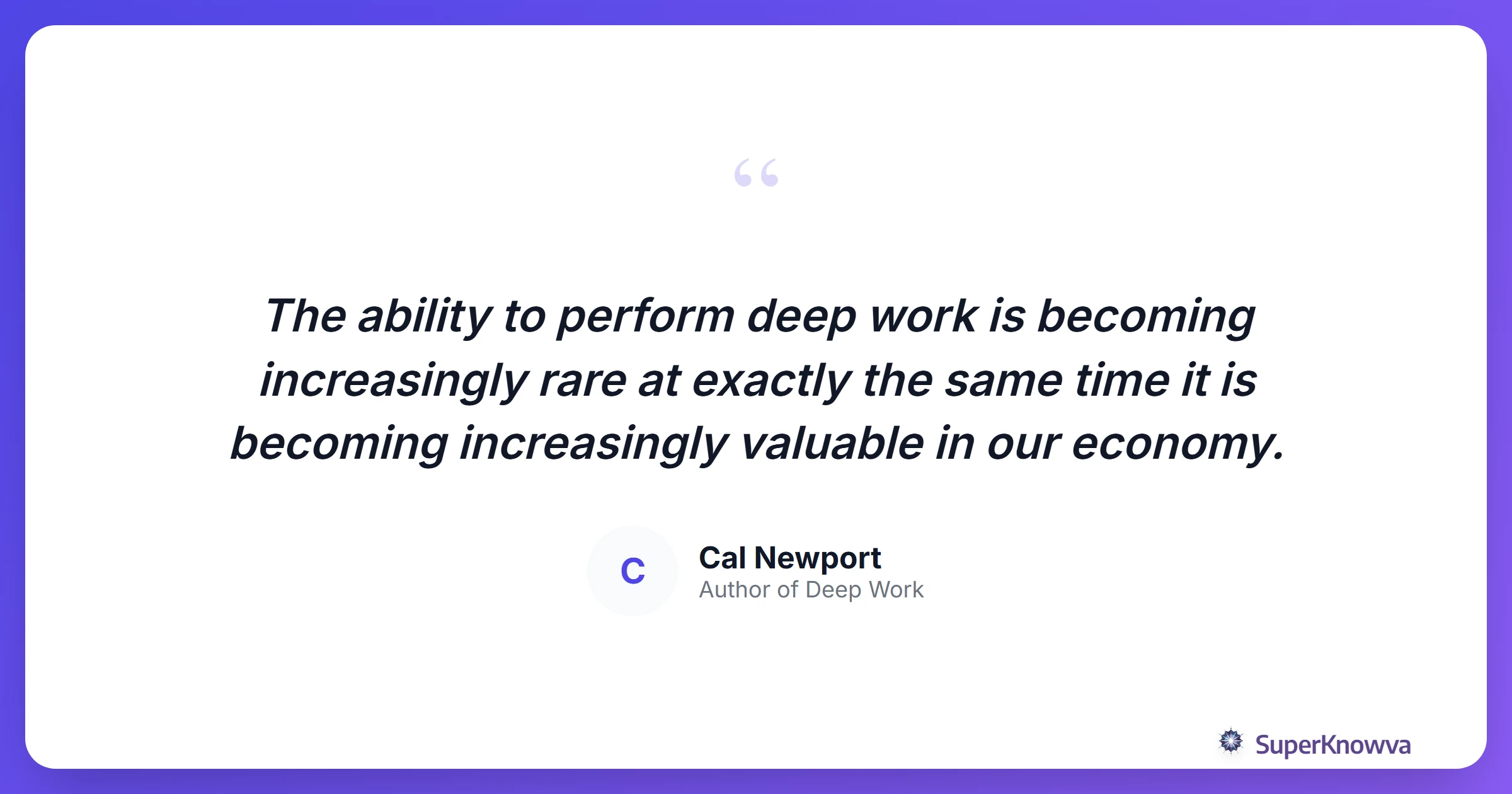 “

The ability to perform deep work is becoming increasingly rare at exactly the same time it is becoming increasingly valuable in our economy.

C

Cal Newport
Author of Deep Work

SuperKnowva